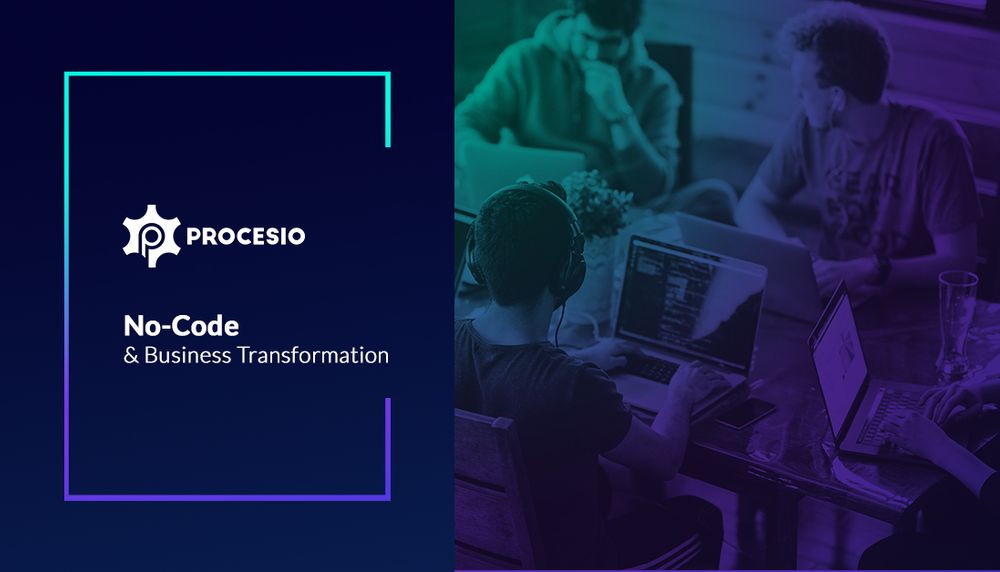 PROCESIO

No-Code
& Business Transformation